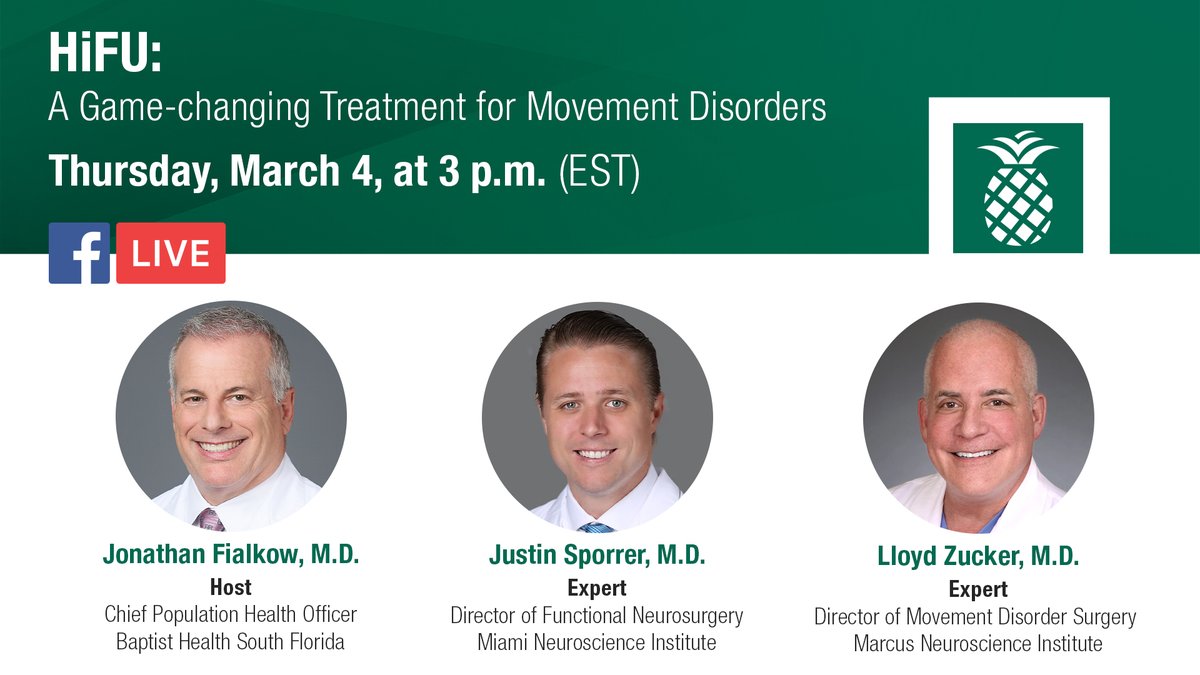 HiFU:
A Game-changing Treatment for Movement Disorders
Thursday, March 4, at 3 p.m. (EST)

f LIVE

Jonathan Fialkow, M.D.
Host
Chief Population Health Officer
Baptist Health South Florida

Justin Sporrer, M.D.
Expert
Director of Functional Neurosurgery
Miami Neuroscience Institute

Lloyd Zucker, M.D.
Expert
Director of Movement Disorder Surgery
Marcus Neuroscience Institute